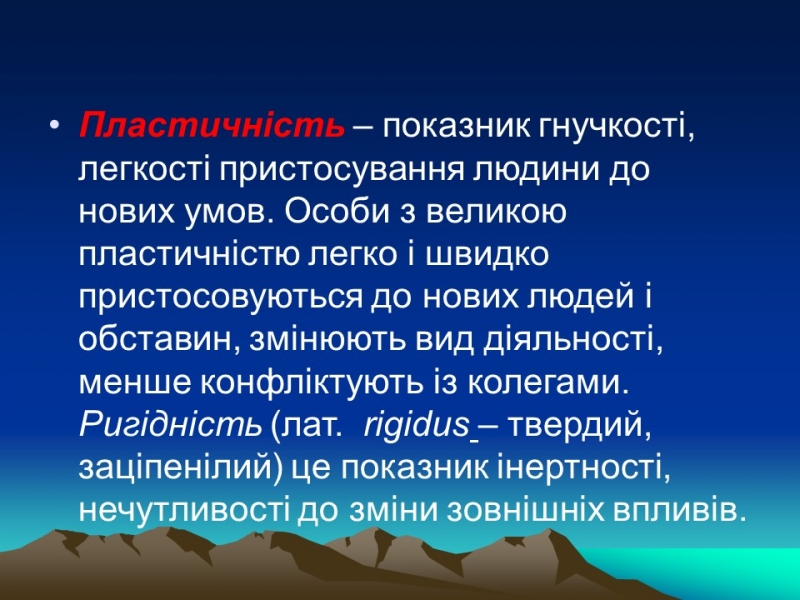 • Пластичність – показник гнучкості, легкості пристосування людини до нових умов. Особи з великою пластичністю легко і швидко пристосовуються до нових людей і обставин, змінюють вид діяльності, менше конфліктують із колегами. Ригідність (лат. rigidus – твердий, заціпенілий) це показник інертності, нечутливості до зміни зовнішніх впливів.